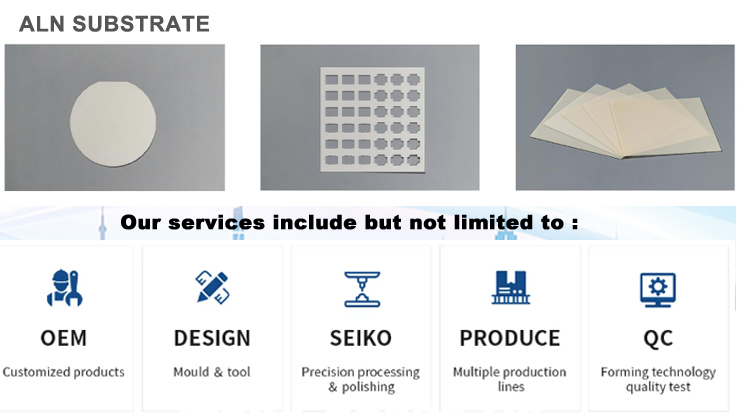 ALN SUBSTRATE

Our services include but not limited to :

OEM
Customized products

DESIGN
Mould & tool

SEIKO
Precision processing & polishing

PRODUCE
Multiple production lines

QC
Forming technology quality test